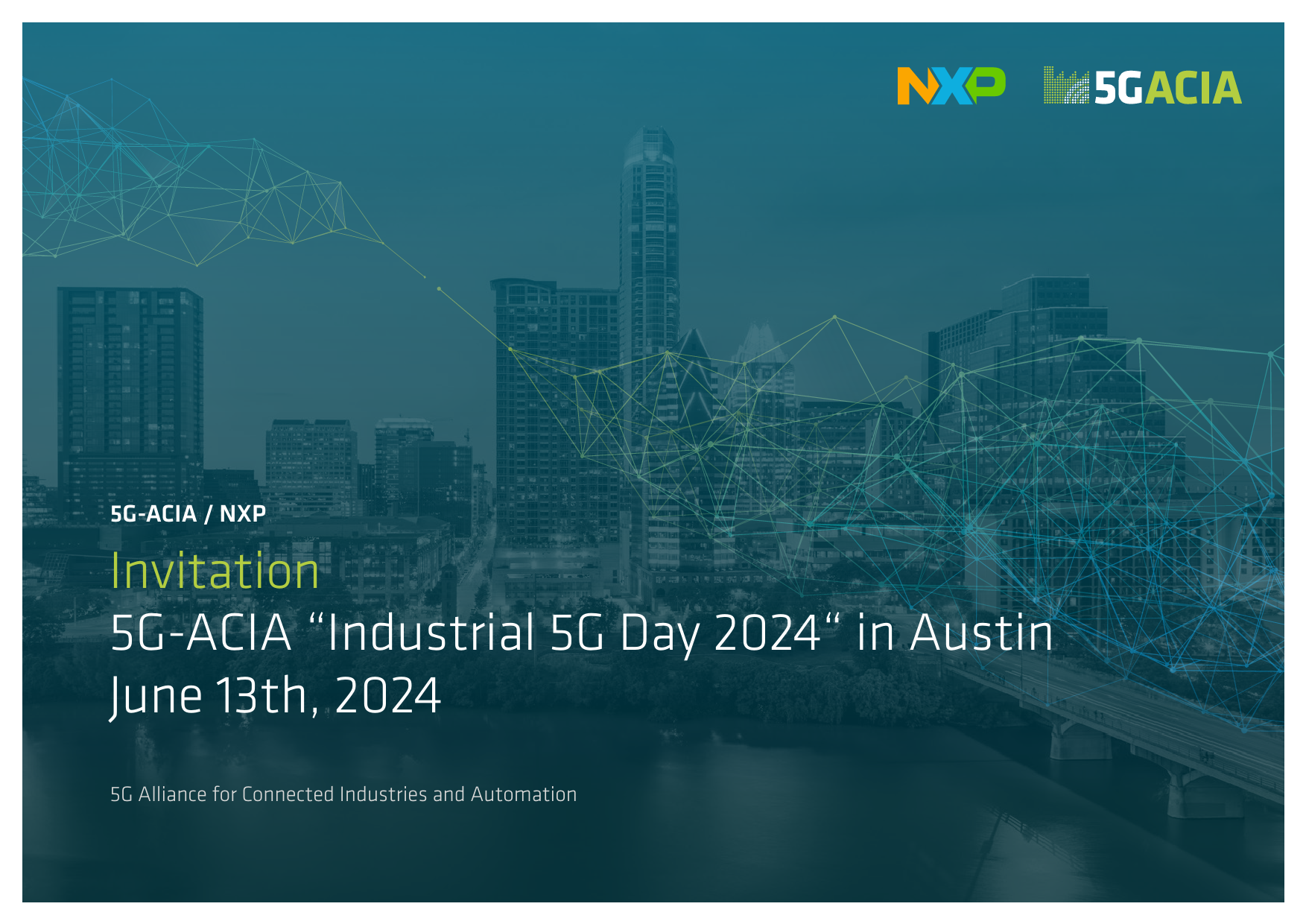 NXP 5GACIA

5G-ACIA / NXP

Invitation

5G-ACIA “Industrial 5G Day 2024“ in Austin
June 13th, 2024

5G Alliance for Connected Industries and Automation